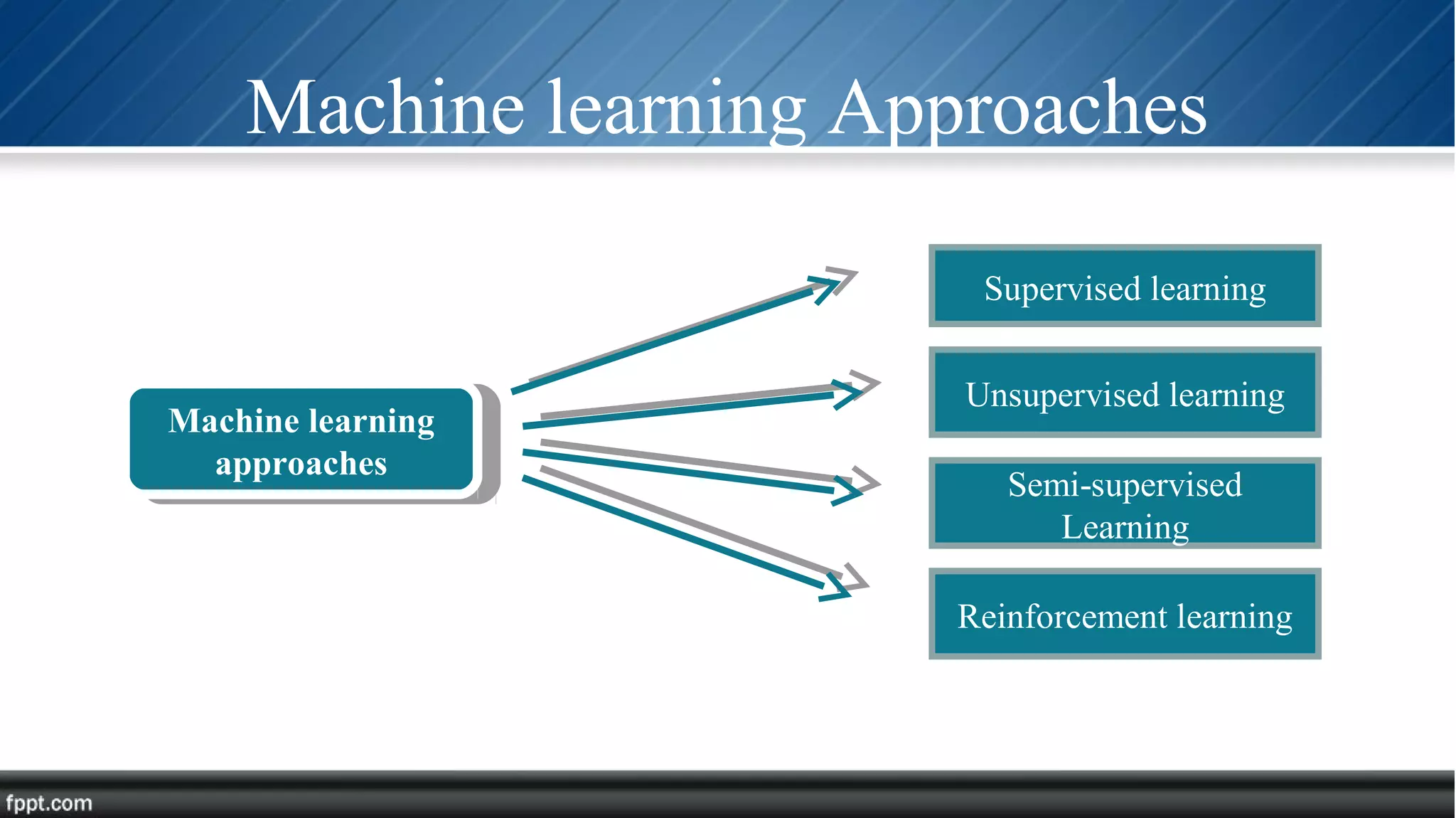 Machine learning Approaches

Machine learning approaches

Supervised learning

Unsupervised learning

Semi-supervised Learning

Reinforcement learning

fppt.com